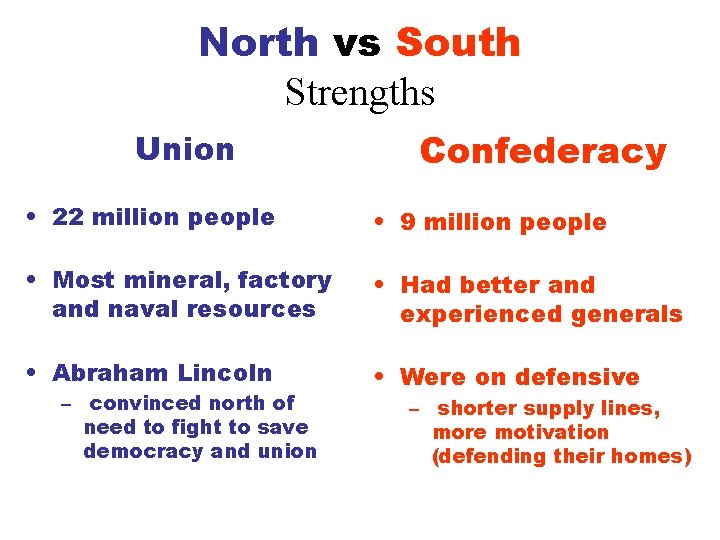 North vs South
Strengths

Union

• 22 million people

• Most mineral, factory and naval resources

• Abraham Lincoln
– convinced north of need to fight to save democracy and union

Confederacy

• 9 million people

• Had better and experienced generals

• Were on defensive
– shorter supply lines, more motivation (defending their homes)